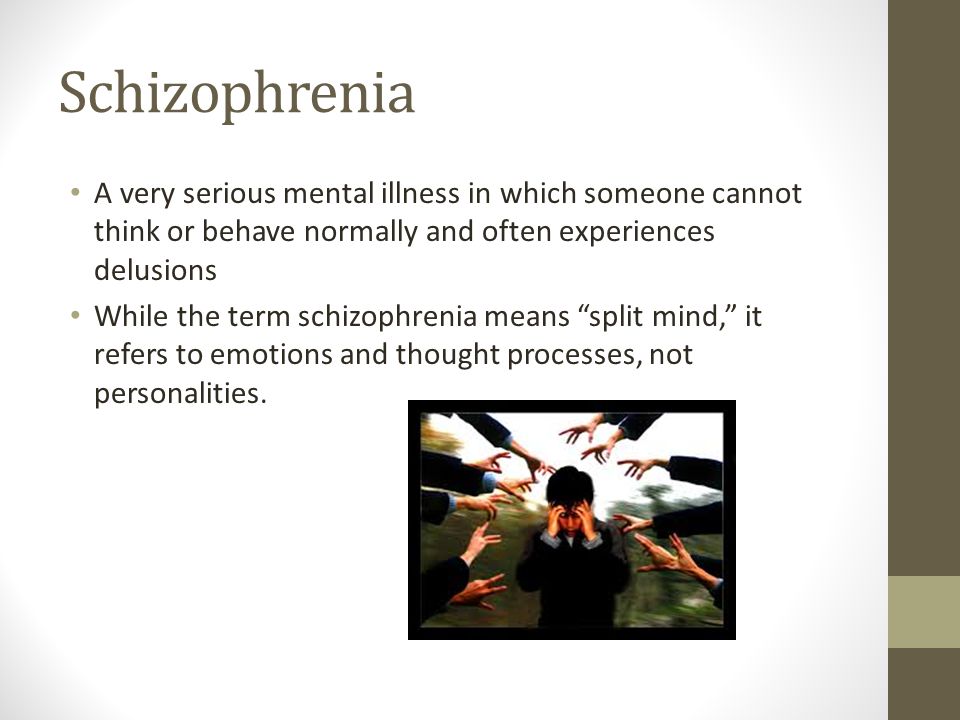 Schizophrenia

• A very serious mental illness in which someone cannot think or behave normally and often experiences delusions

• While the term schizophrenia means “split mind,” it refers to emotions and thought processes, not personalities.